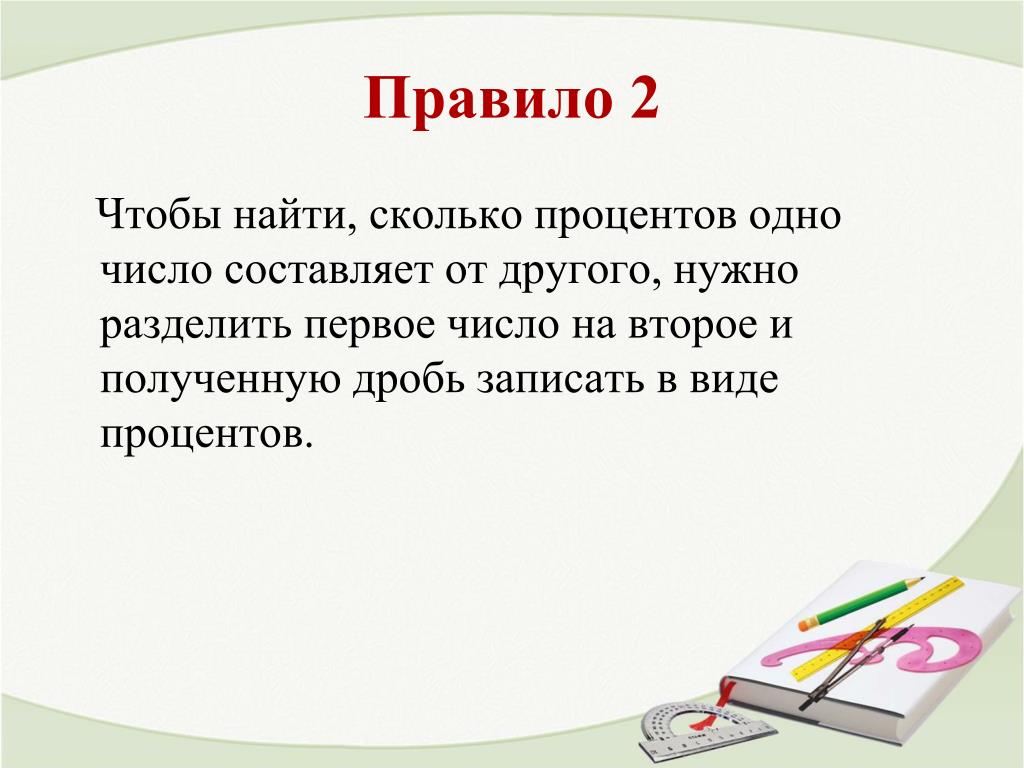 Правило 2

Чтобы найти, сколько процентов одно число составляет от другого, нужно разделить первое число на второе и полученную дробь записать в виде процентов.